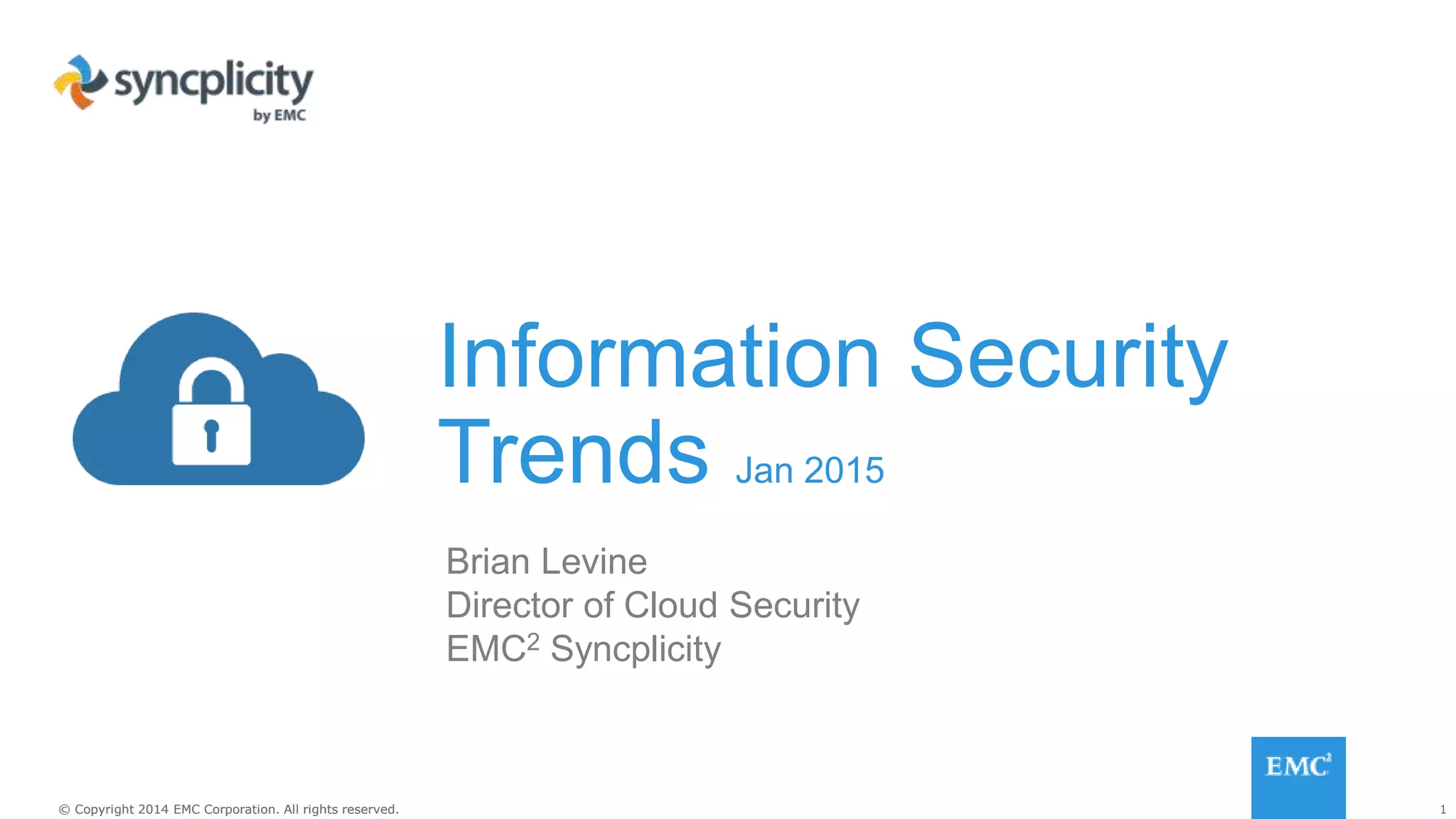 syncplicity
by EMC

Information Security Trends Jan 2015

Brian Levine
Director of Cloud Security
EMC$^2$ Syncplicity

EMC$^2$

© Copyright 2014 EMC Corporation. All rights reserved.

1